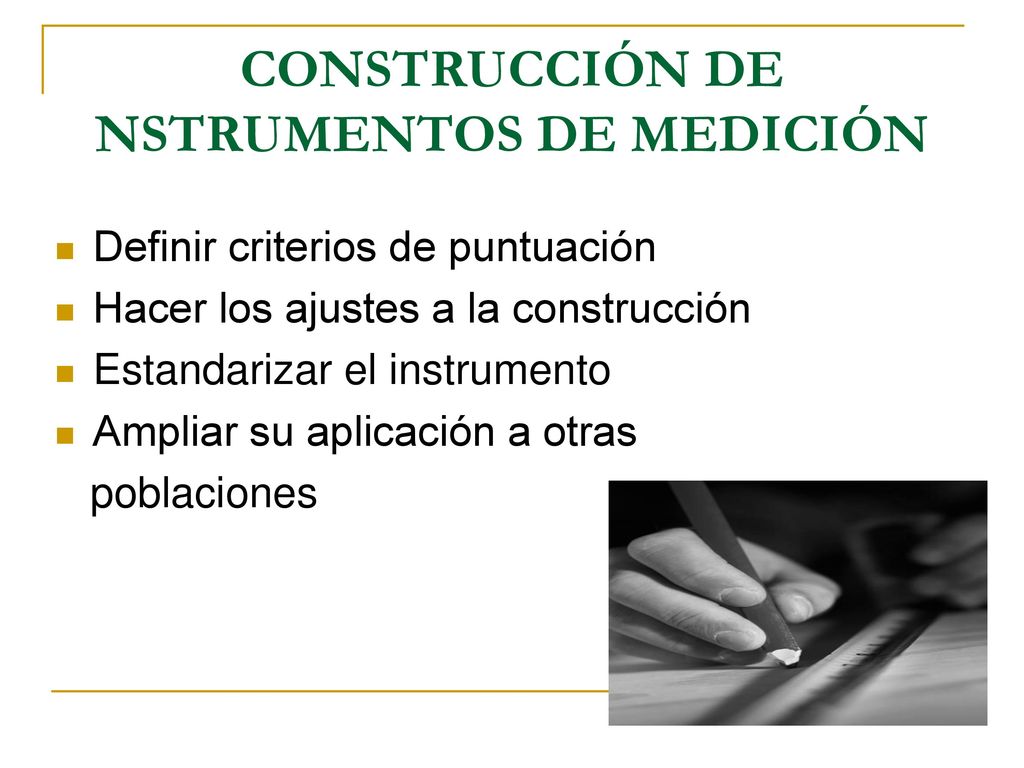 CONSTRUCCIÓN DE NSTRUMENTOS DE MEDICIÓN

- Definir criterios de puntuación
- Hacer los ajustes a la construcción
- Estandarizar el instrumento
- Ampliar su aplicación a otras poblaciones